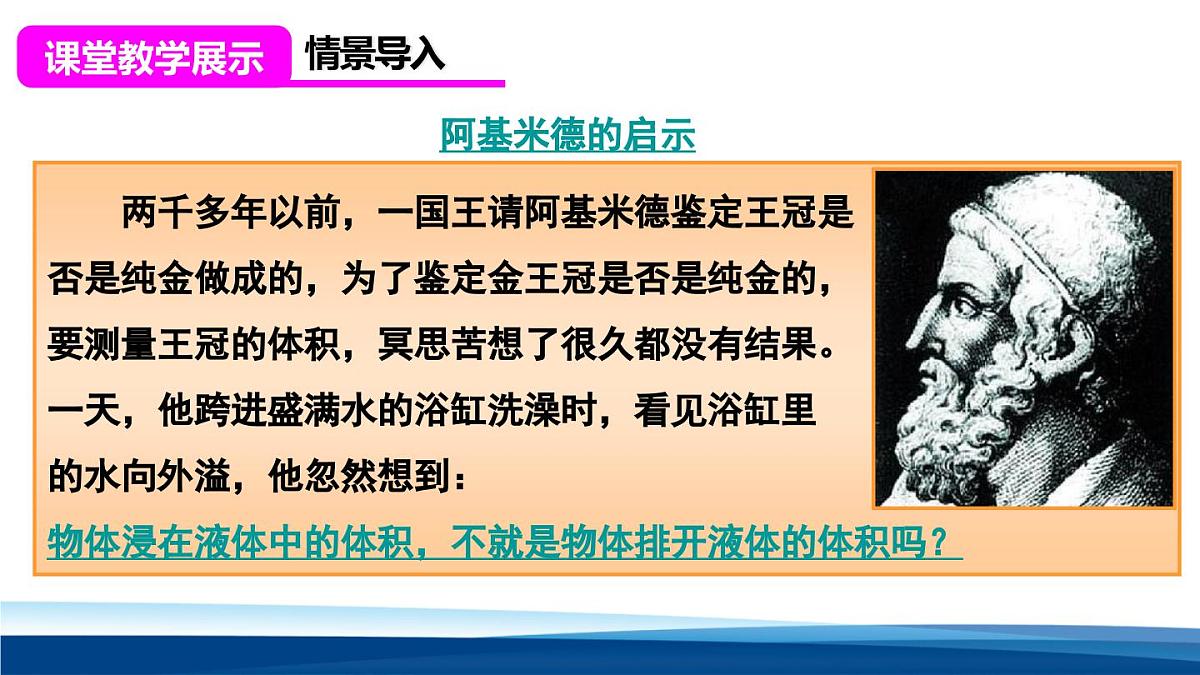 课堂教学展示 情景导入

阿基米德的启示

两千多年以前，一国王请阿基米德鉴定王冠是否是纯金做成的，为了鉴定金王冠是否是纯金的，要测量王冠的体积，冥思苦想了很久都没有结果。一天，他跨进盛满水的浴缸洗澡时，看见浴缸里的水向外溢，他忽然想到：

物体浸在液体中的体积，不就是物体排开液体的体积吗？